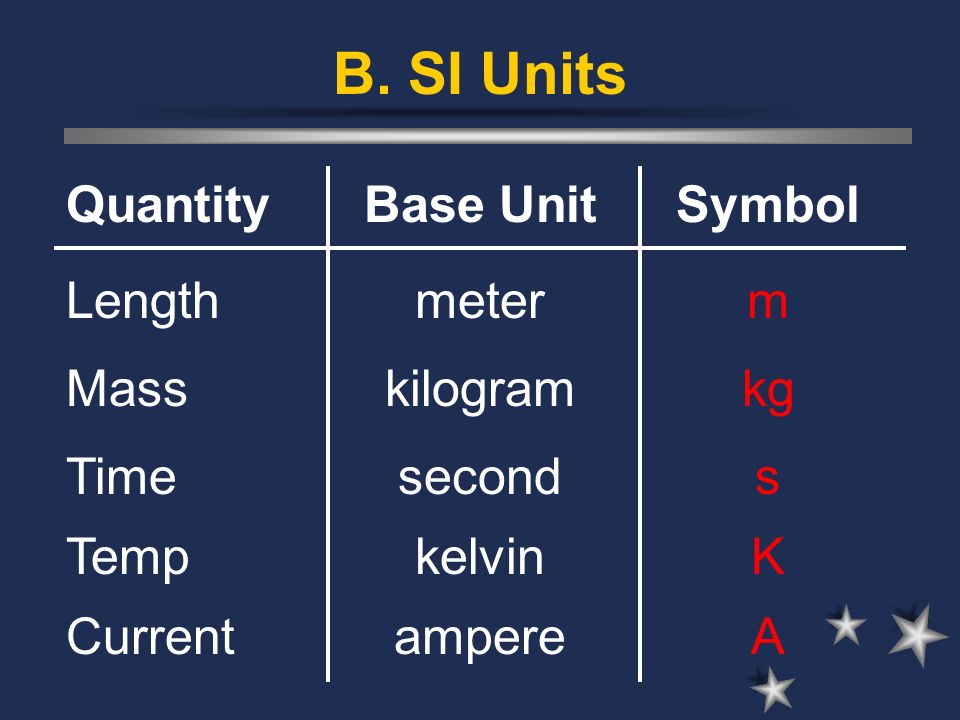 B. SI Units

| Quantity | Base Unit | Symbol |
|---|---|---|
| Length | meter | m |
| Mass | kilogram | kg |
| Time | second | s |
| Temp | kelvin | K |
| Current | ampere | A |